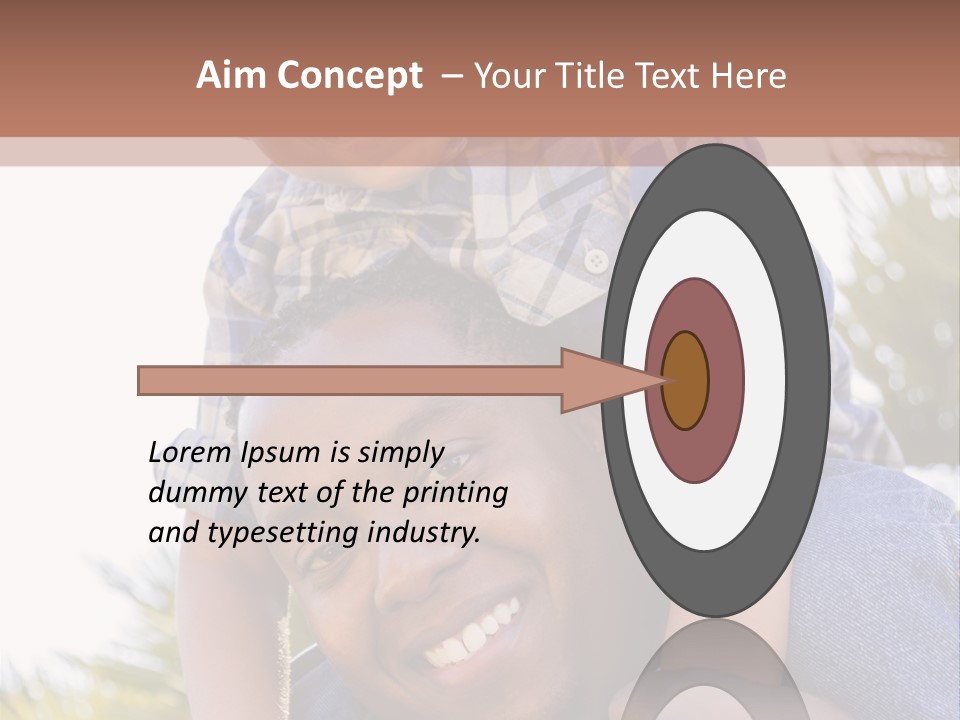 Aim Concept – Your Title Text Here

Lorem Ipsum is simply dummy text of the printing and typesetting industry.